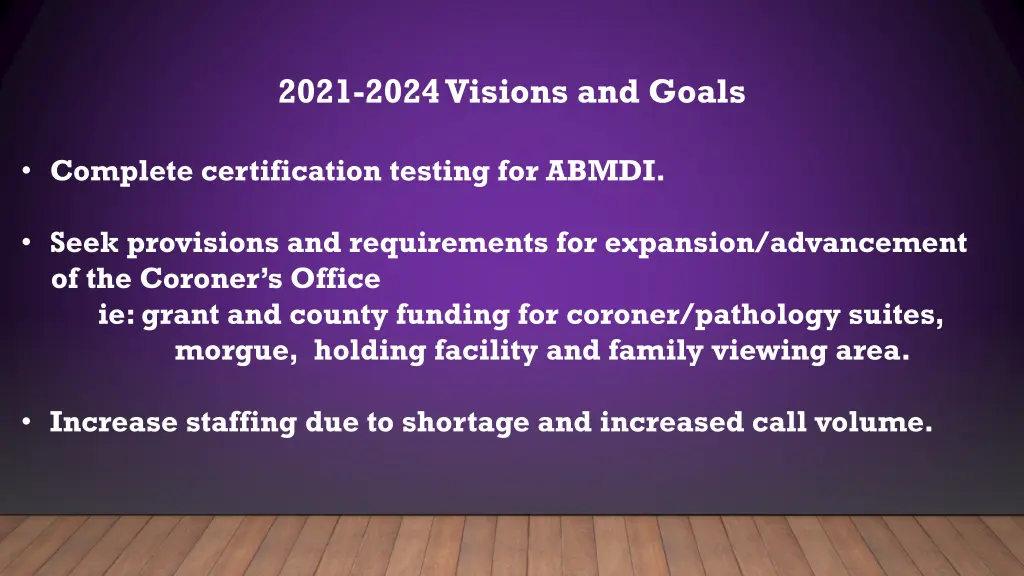 2021-2024 Visions and Goals

• Complete certification testing for ABMDI.

• Seek provisions and requirements for expansion/advancement of the Coroner's Office
ie: grant and county funding for coroner/pathology suites, morgue, holding facility and family viewing area.

• Increase staffing due to shortage and increased call volume.